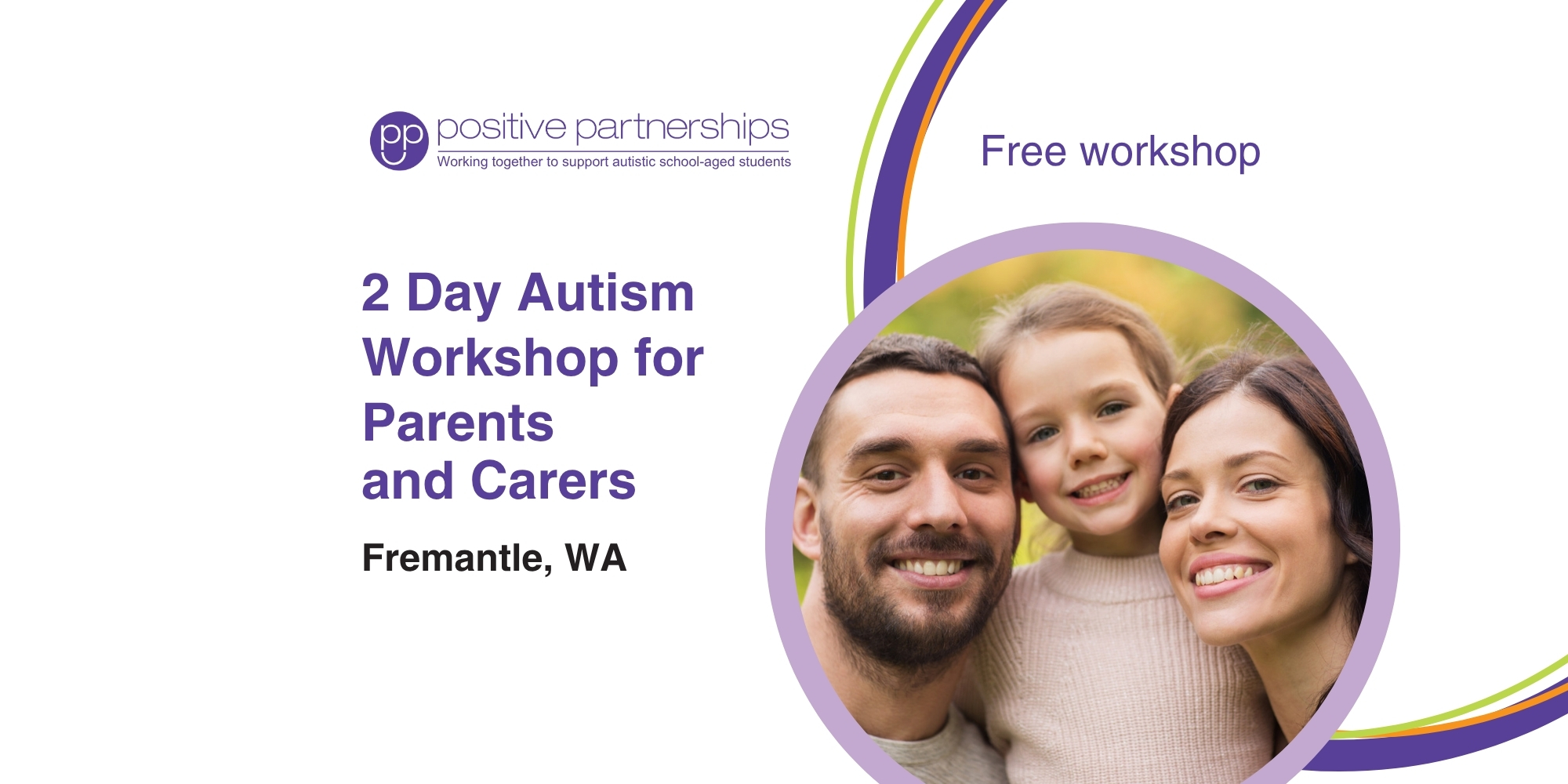 pp positive partnerships
Working together to support autistic school-aged students

Free workshop

2 Day Autism Workshop for Parents and Carers

Fremantle, WA